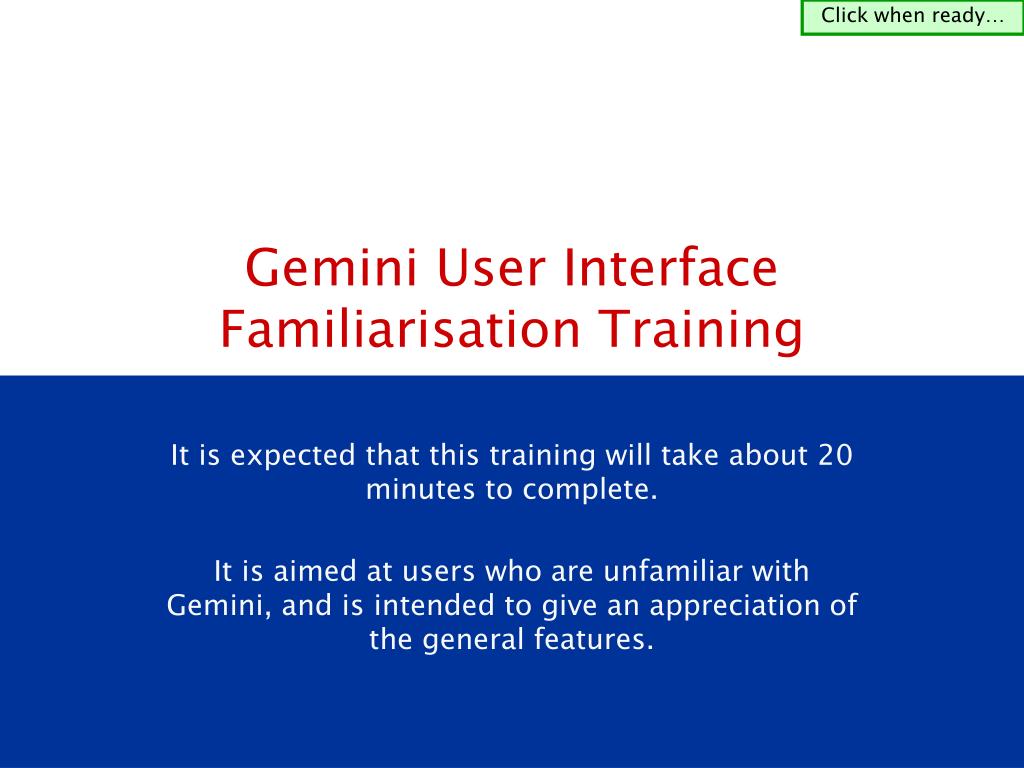 Click when ready…

Gemini User Interface Familiarisation Training

It is expected that this training will take about 20 minutes to complete.

It is aimed at users who are unfamiliar with Gemini, and is intended to give an appreciation of the general features.